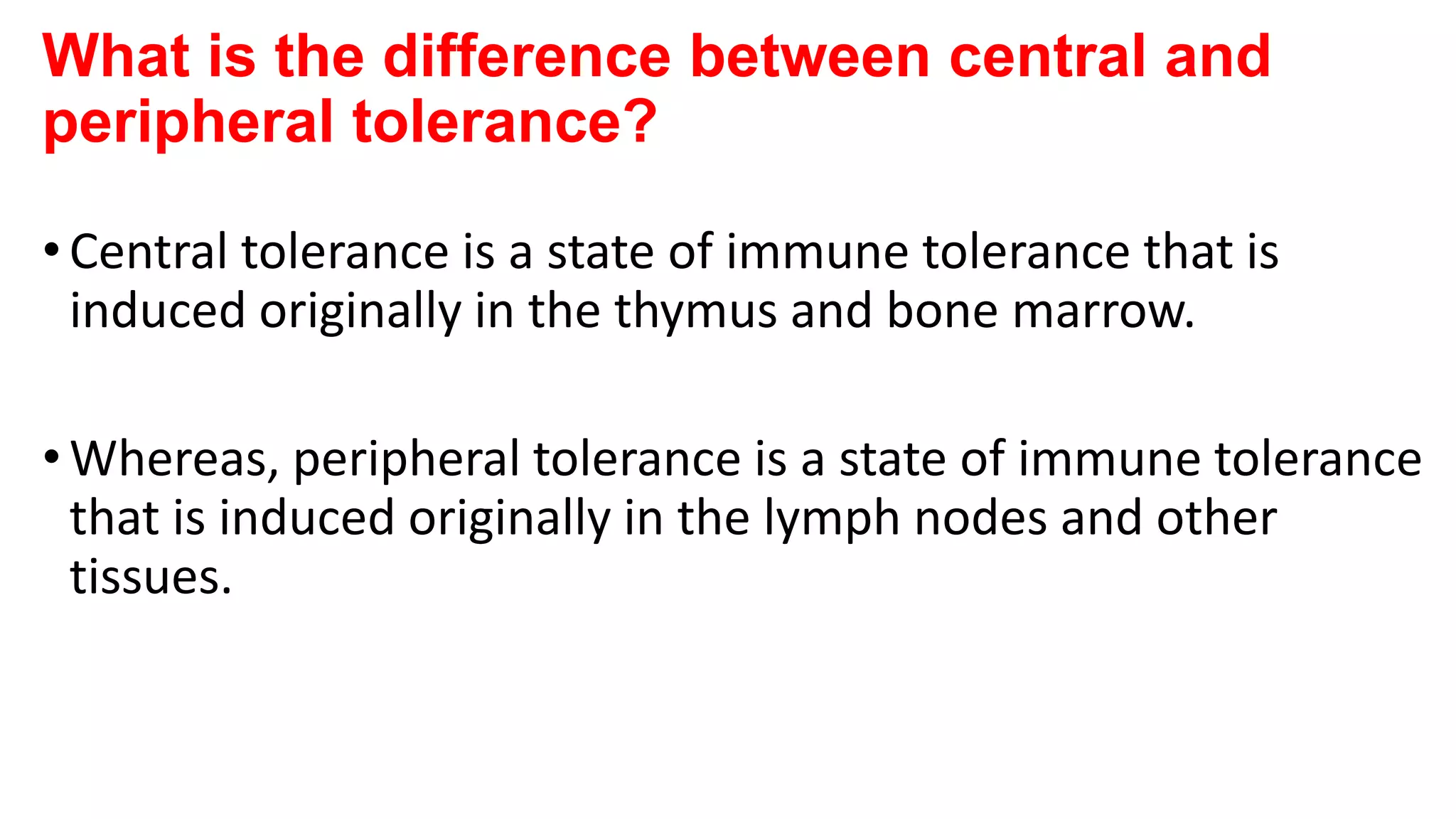 What is the difference between central and peripheral tolerance?

• Central tolerance is a state of immune tolerance that is induced originally in the thymus and bone marrow.

• Whereas, peripheral tolerance is a state of immune tolerance that is induced originally in the lymph nodes and other tissues.